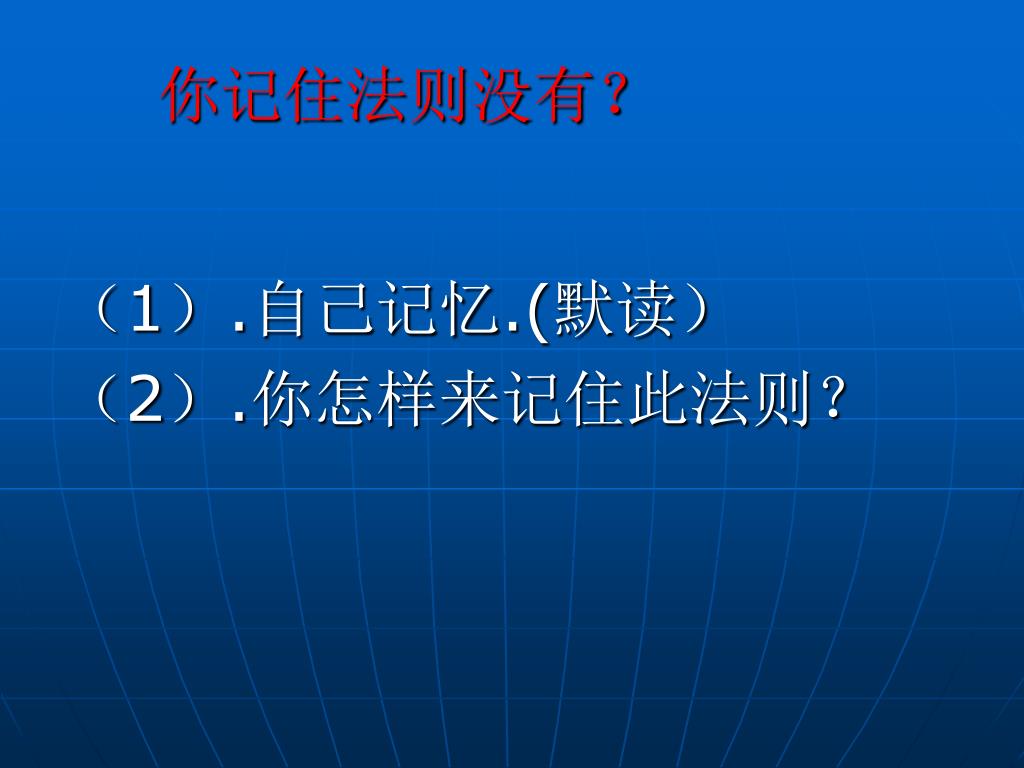 你记住法则没有？

（1）.自己记忆.(默读）
（2）.你怎样来记住此法则？